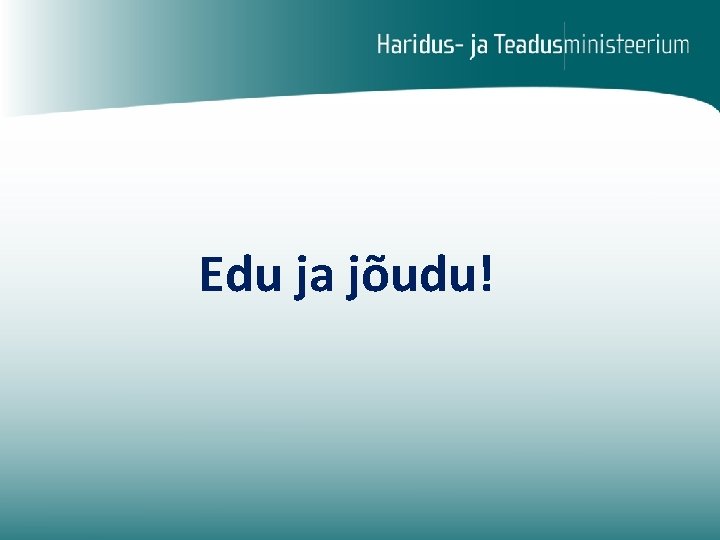 Haridus- ja Teadusministeerium

Edu ja jõudu!